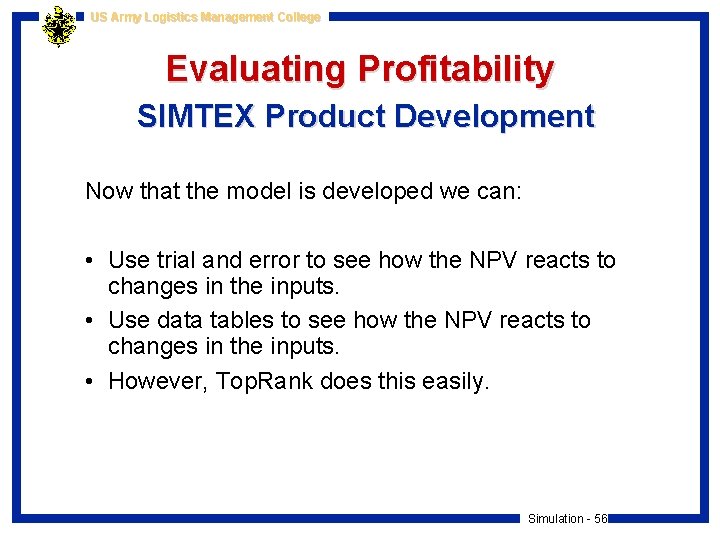 US Army Logistics Management College

Evaluating Profitability
SIMTEX Product Development

Now that the model is developed we can:

• Use trial and error to see how the NPV reacts to changes in the inputs.
• Use data tables to see how the NPV reacts to changes in the inputs.
• However, TopRank does this easily.

Simulation - 56